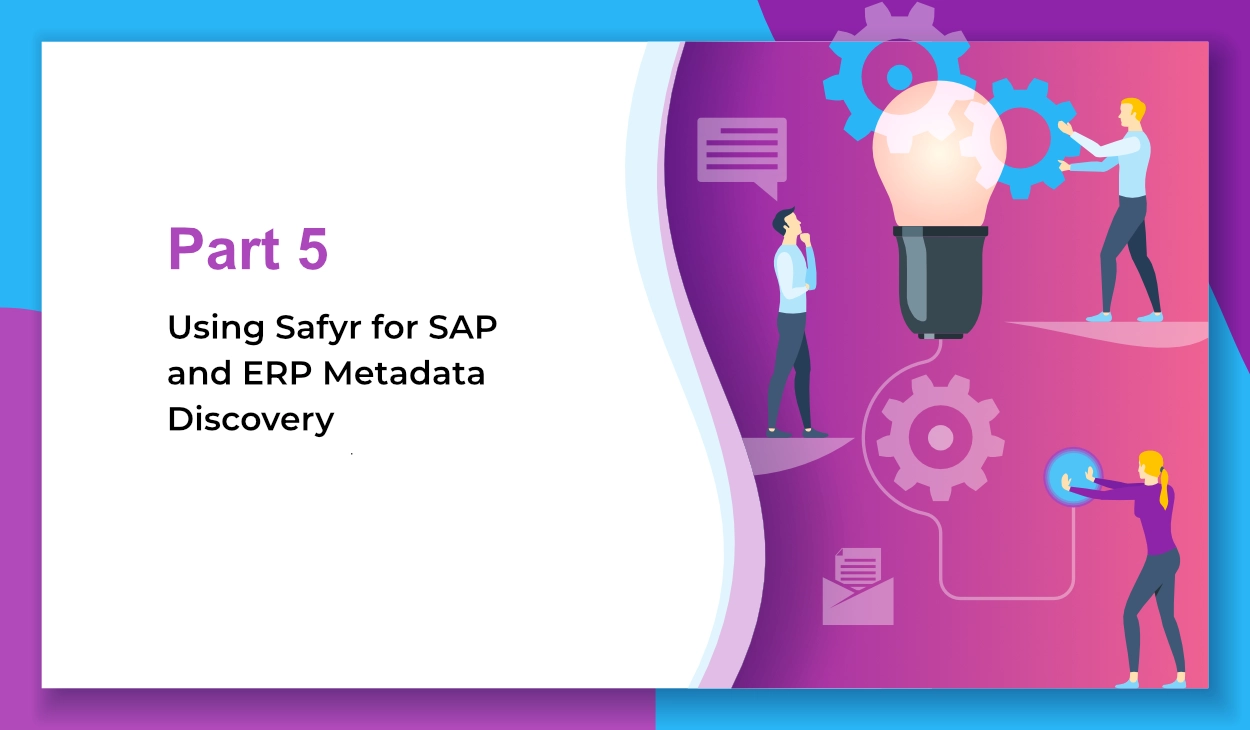 Part 5

Using Safyr for SAP and ERP Metadata Discovery